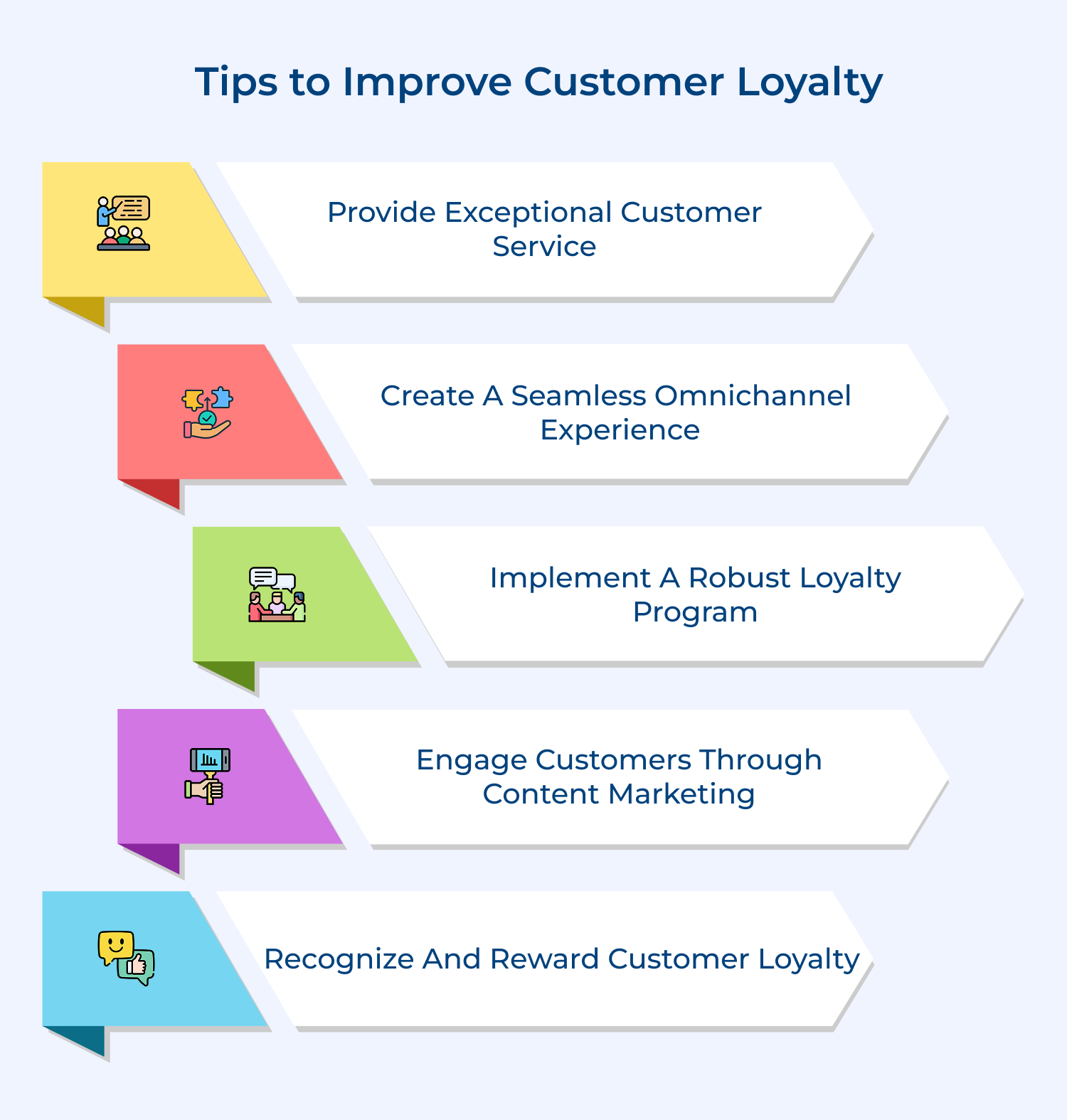 Tips to Improve Customer Loyalty

Provide Exceptional Customer Service

Create A Seamless Omnichannel Experience

Implement A Robust Loyalty Program

Engage Customers Through Content Marketing

Recognize And Reward Customer Loyalty